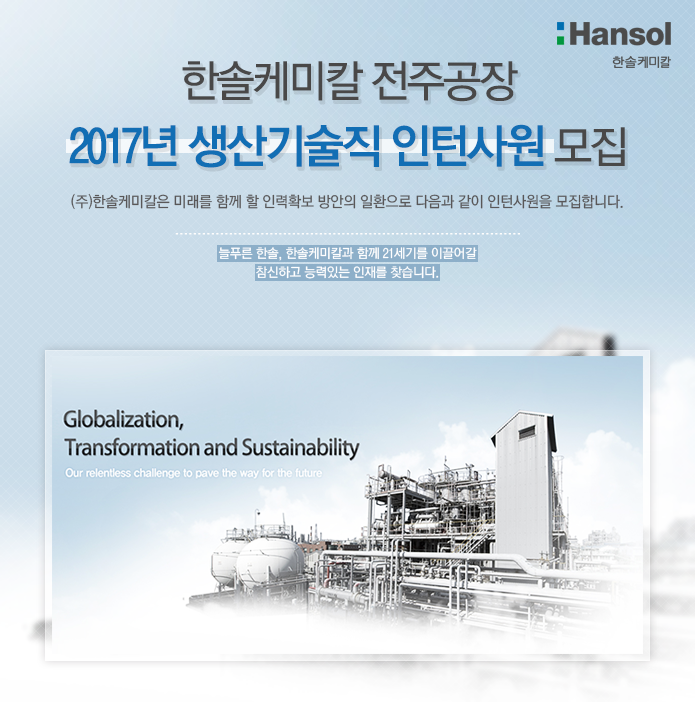 Hansol
한솔케미칼

한솔케미칼 전주공장

2017년 생산기술직 인턴사원 모집

(주)한솔케미칼은 미래를 함께 할 인력확보 방안의 일환으로 다음과 같이 인턴사원을 모집합니다.

늘푸른 한솔, 한솔케미칼과 함께 21세기를 이끌어갈
참신하고 능력있는 인재를 찾습니다.

Globalization,
Transformation and Sustainability
Our relentless challenge to pave the way for the future